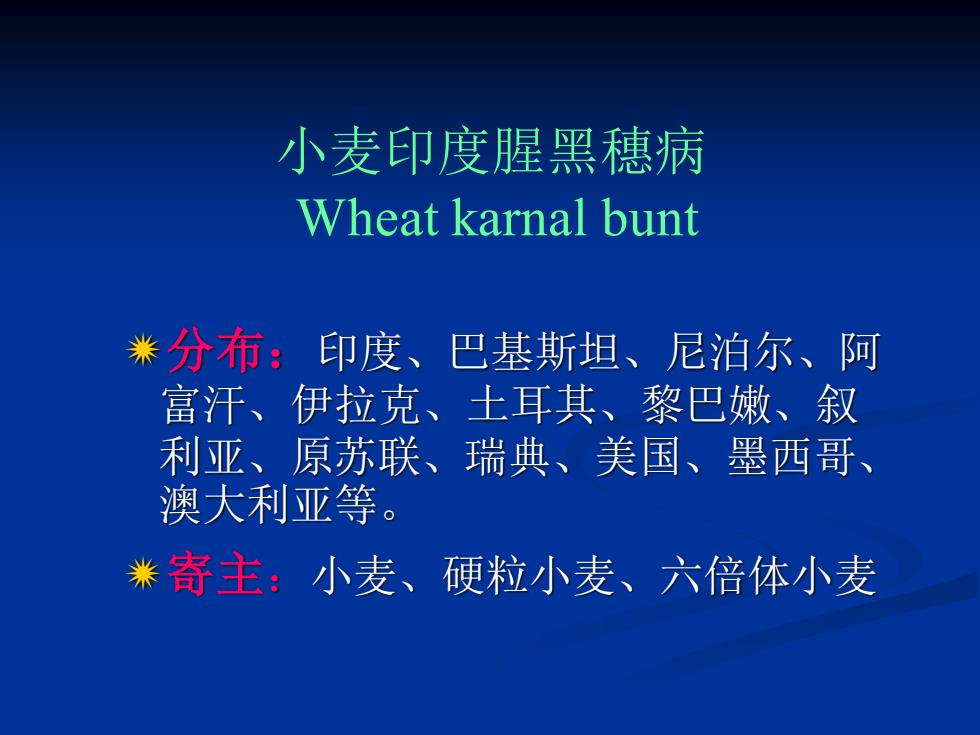 小麦印度腥黑穗病
Wheat karnal bunt

分布：印度、巴基斯坦、尼泊尔、阿富汗、伊拉克、土耳其、黎巴嫩、叙利亚、原苏联、瑞典、美国、墨西哥、澳大利亚等。

寄主：小麦、硬粒小麦、六倍体小麦